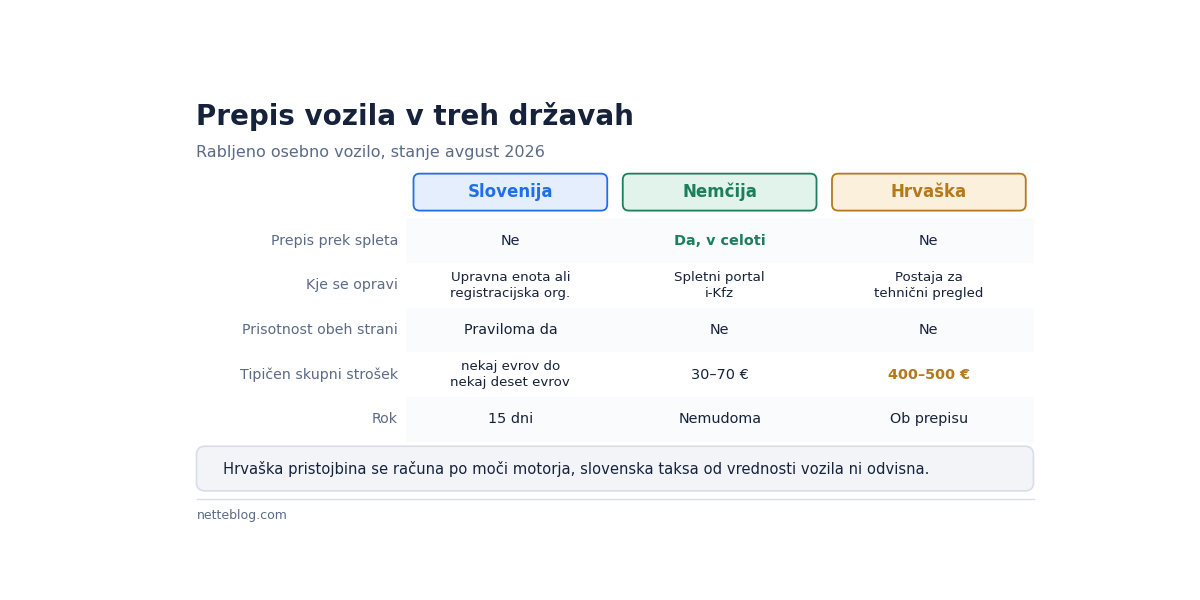 Prepis vozila v treh državah

Rabljeno osebno vozilo, stanje avgust 2026

| | Slovenija | Nemčija | Hrvaška |
|---|---|---|---|
| Prepis prek spleta | Ne | Da, v celoti | Ne |
| Kje se opravi | Upravna enota ali registracijska org. | Spletni portal i-Kfz | Postaja za tehnični pregled |
| Prisotnost obeh strani | Praviloma da | Ne | Ne |
| Tipičen skupni strošek | nekaj evrov do nekaj deset evrov | 30–70 € | 400–500 € |
| Rok | 15 dni | Nemudoma | Ob prepisu |

Hrvaška pristojbina se računa po moči motorja, slovenska taksa od vrednosti vozila ni odvisna.

netteblog.com